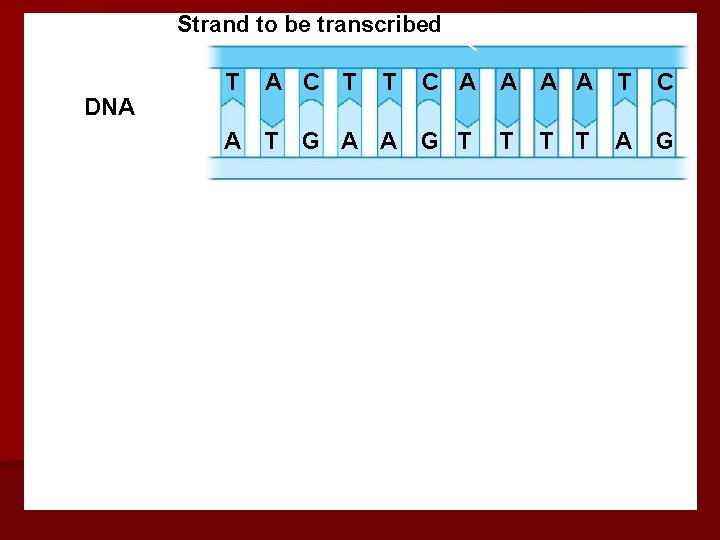 Strand to be transcribed

DNA

T A C T T C A A A A T C

A T G A A G T T T T A G